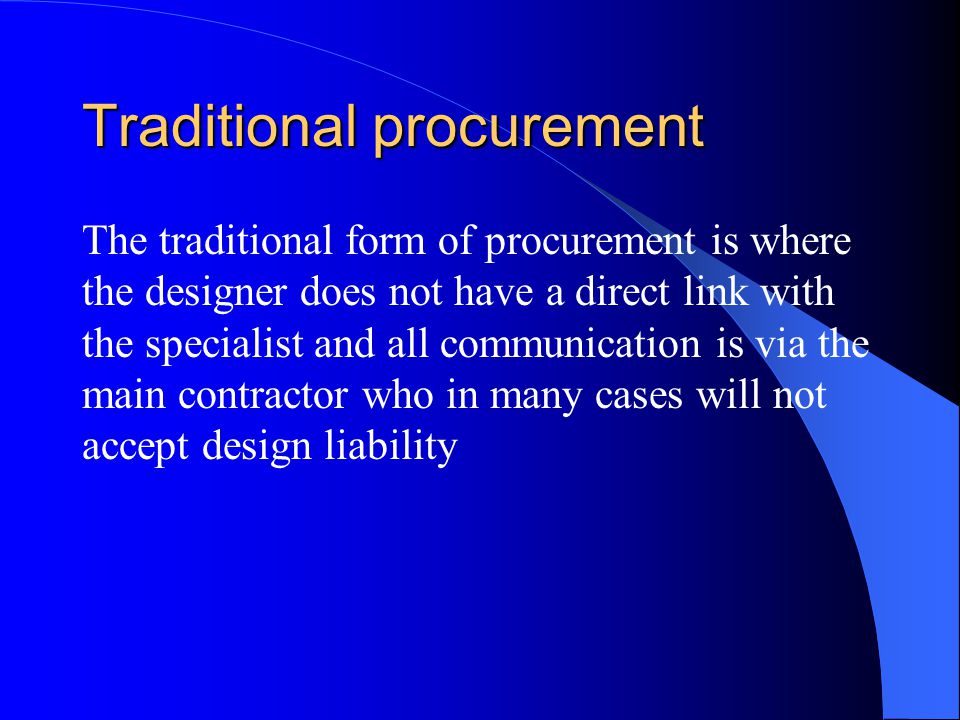 Traditional procurement

The traditional form of procurement is where the designer does not have a direct link with the specialist and all communication is via the main contractor who in many cases will not accept design liability